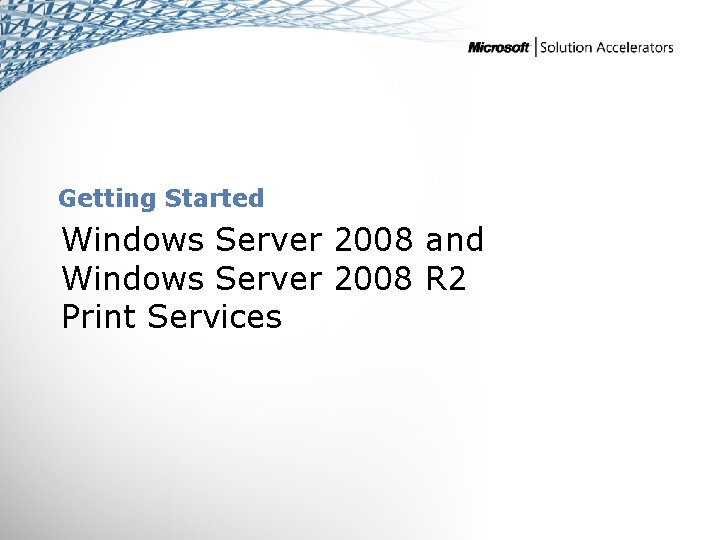 Microsoft | Solution Accelerators

Getting Started

Windows Server 2008 and Windows Server 2008 R2 Print Services